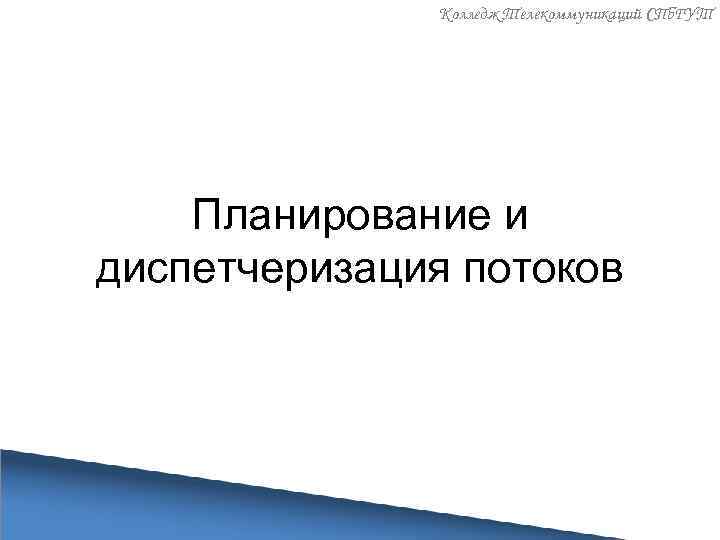 Колледж Телекоммуникаций СПбГУТ

Планирование и диспетчеризация потоков